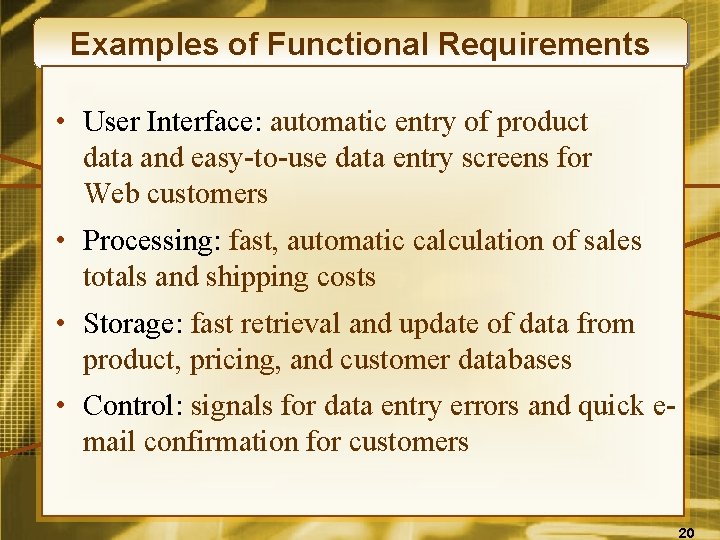 Examples of Functional Requirements

• User Interface: automatic entry of product data and easy-to-use data entry screens for Web customers

• Processing: fast, automatic calculation of sales totals and shipping costs

• Storage: fast retrieval and update of data from product, pricing, and customer databases

• Control: signals for data entry errors and quick e-mail confirmation for customers

20